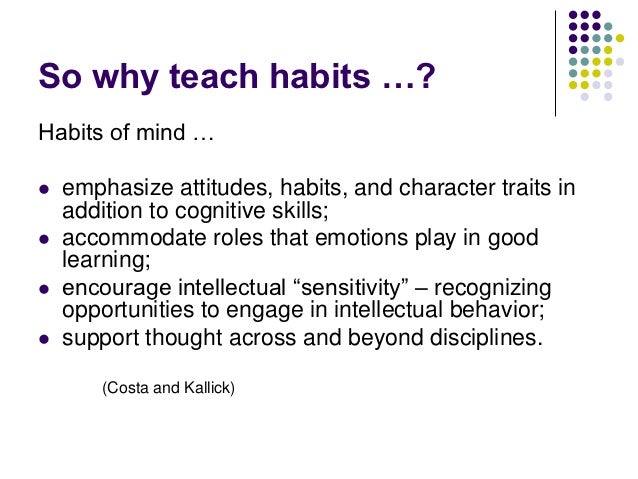 So why teach habits …?

Habits of mind …

- emphasize attitudes, habits, and character traits in addition to cognitive skills;
- accommodate roles that emotions play in good learning;
- encourage intellectual “sensitivity” – recognizing opportunities to engage in intellectual behavior;
- support thought across and beyond disciplines.

(Costa and Kallick)